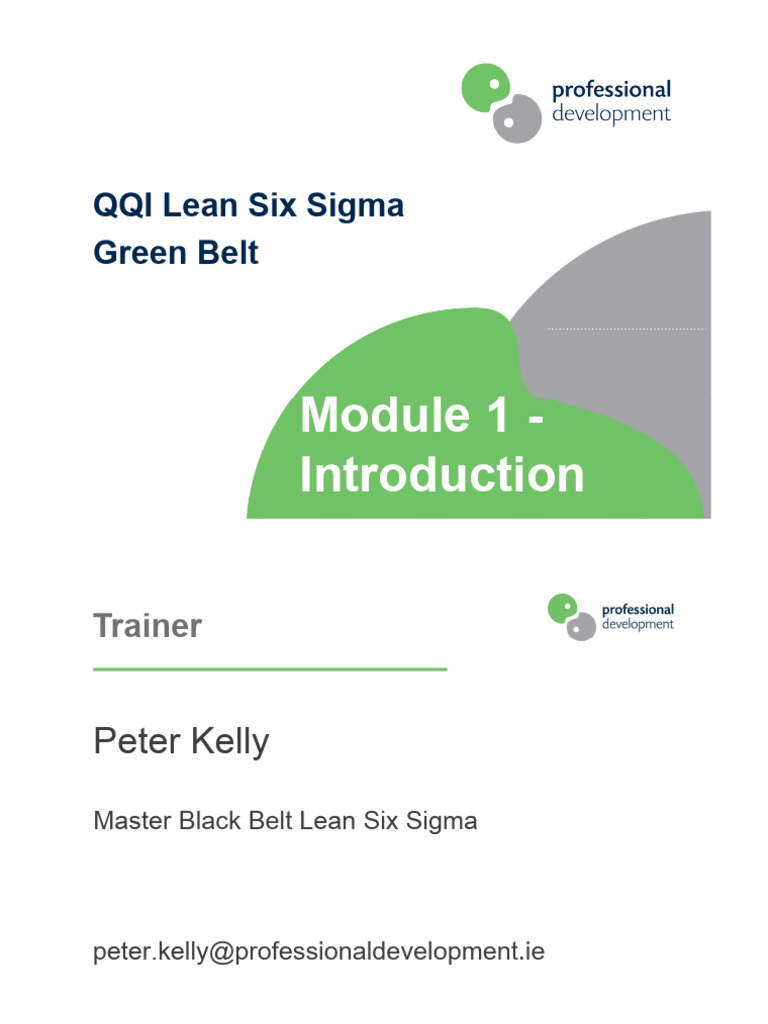 professional development

QQI Lean Six Sigma Green Belt

Module 1 - Introduction

Trainer

professional development

Peter Kelly

Master Black Belt Lean Six Sigma

peter.kelly@professionaldevelopment.ie